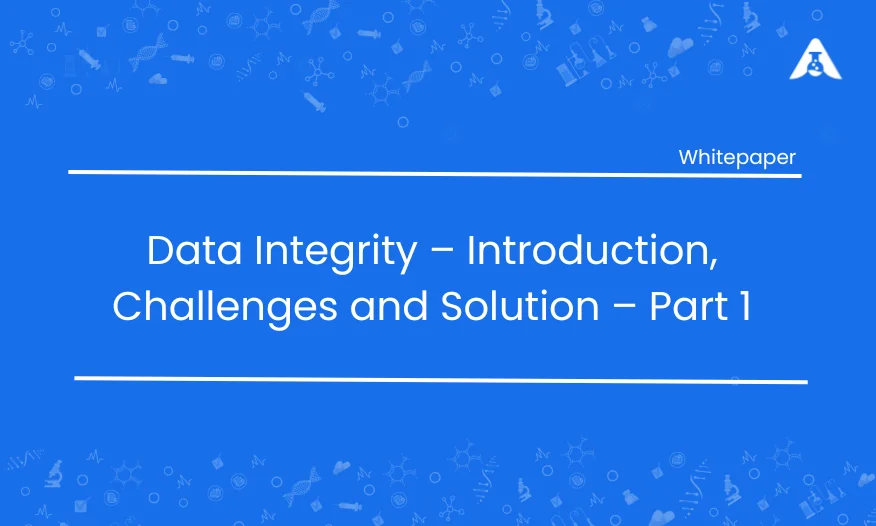 Whitepaper

Data Integrity – Introduction, Challenges and Solution – Part 1